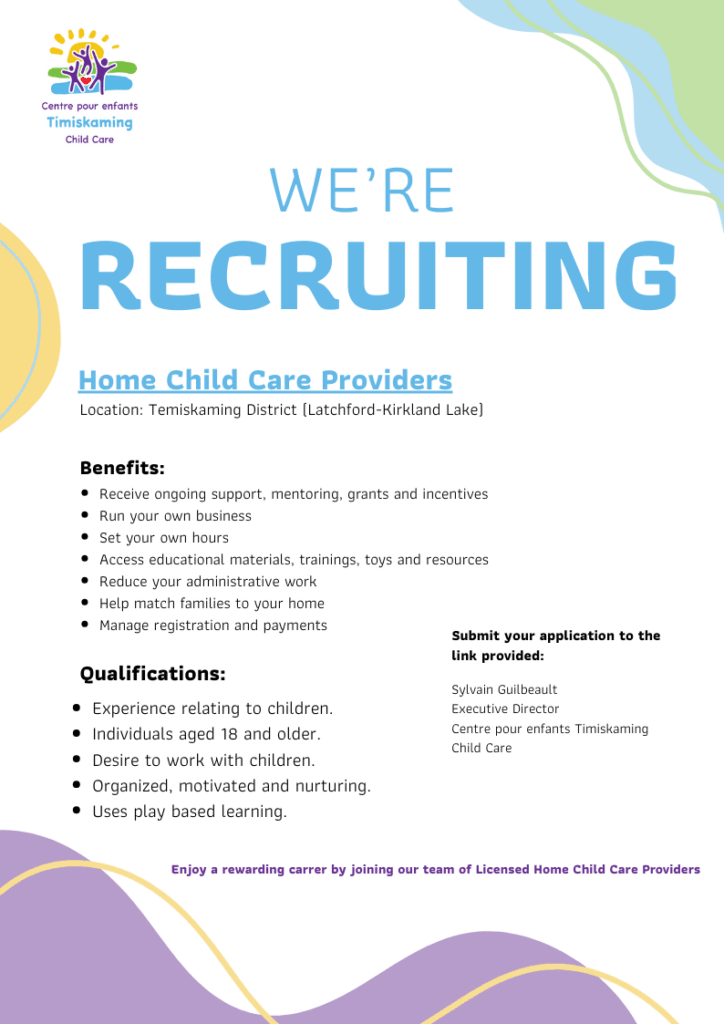 Centre pour enfants
Timiskaming
Child Care

WE'RE
RECRUITING

Home Child Care Providers
Location: Temiskaming District [Latchford-Kirkland Lake]

Benefits:
- Receive ongoing support, mentoring, grants and incentives
- Run your own business
- Set your own hours
- Access educational materials, trainings, toys and resources
- Reduce your administrative work
- Help match families to your home
- Manage registration and payments

Qualifications:
- Experience relating to children.
- Individuals aged 18 and older.
- Desire to work with children.
- Organized, motivated and nurturing.
- Uses play based learning.

Submit your application to the link provided:

Sylvain Guilbeault
Executive Director
Centre pour enfants Timiskaming Child Care

Enjoy a rewarding carrer by joining our team of Licensed Home Child Care Providers